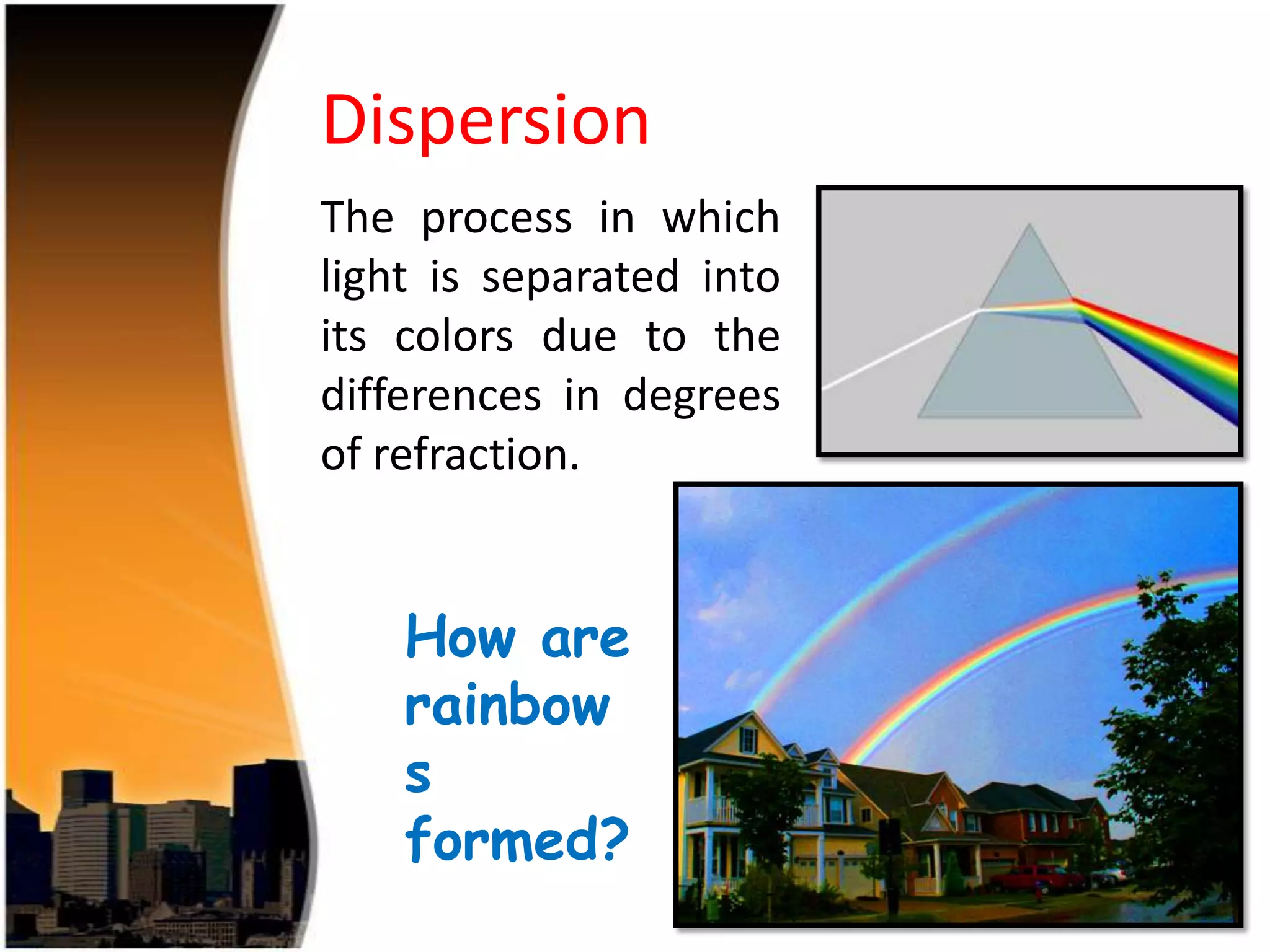 Dispersion

The process in which light is separated into its colors due to the differences in degrees of refraction.

How are rainbow s formed?